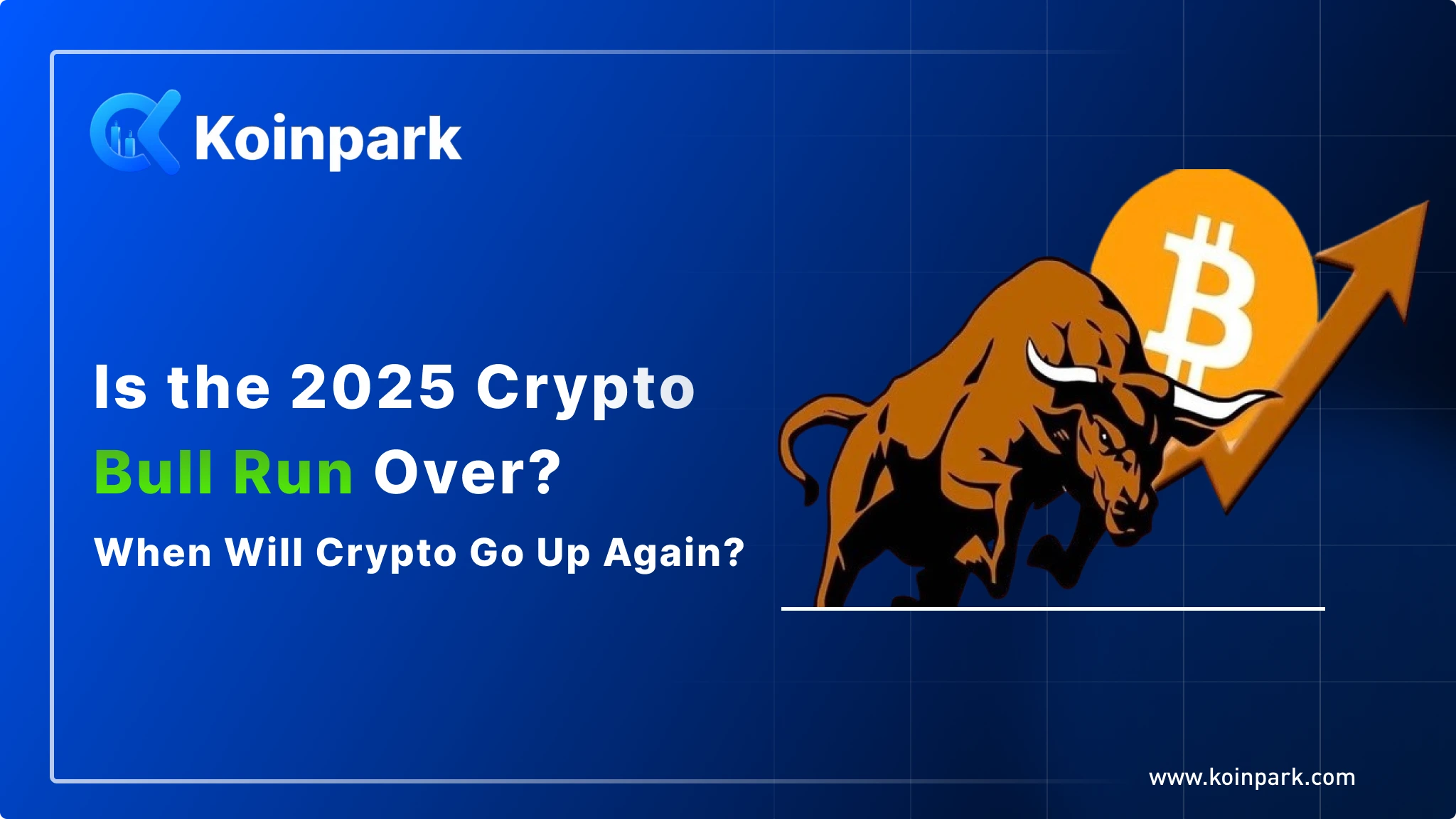 Koinpark

Is the 2025 Crypto Bull Run Over?

When Will Crypto Go Up Again?

www.koinpark.com